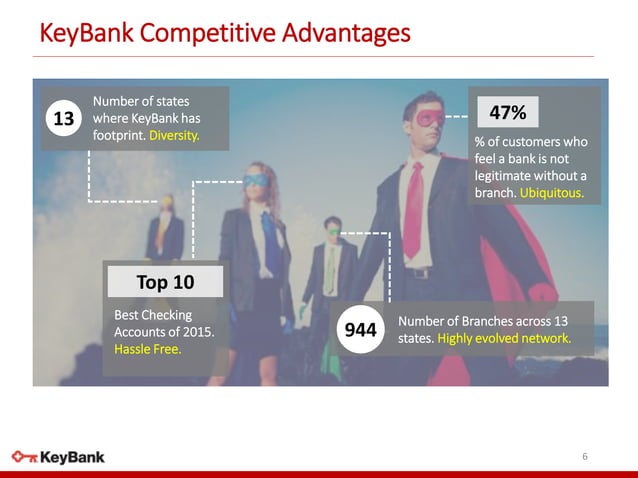 KeyBank Competitive Advantages

13

Number of states where KeyBank has footprint. Diversity.

47%

% of customers who feel a bank is not legitimate without a branch. Ubiquitous.

Top 10

Best Checking Accounts of 2015. Hassle Free.

944

Number of Branches across 13 states. Highly evolved network.

KeyBank

6